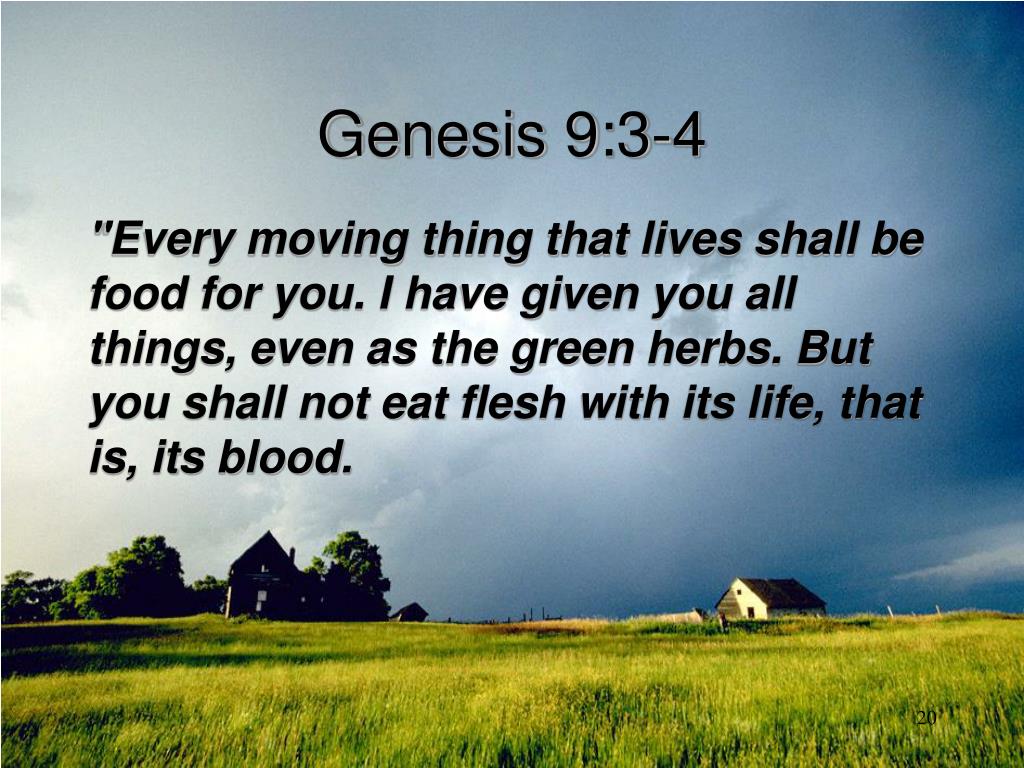 Genesis 9:3-4

"Every moving thing that lives shall be food for you. I have given you all things, even as the green herbs. But you shall not eat flesh with its life, that is, its blood.

20